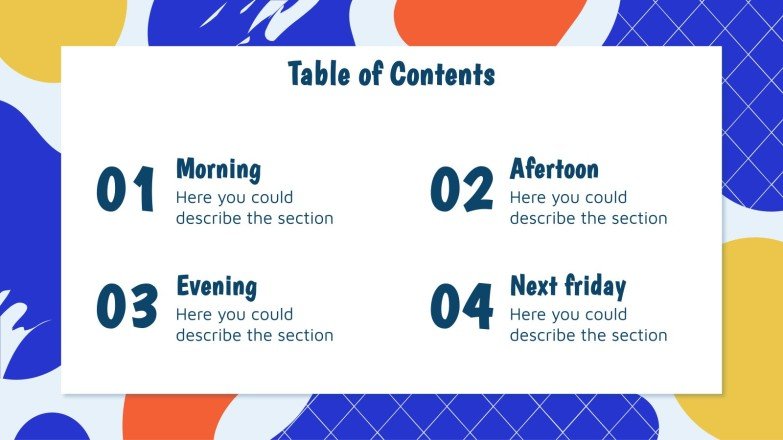 Table of Contents

01
Morning
Here you could describe the section

02
Afertoon
Here you could describe the section

03
Evening
Here you could describe the section

04
Next friday
Here you could describe the section